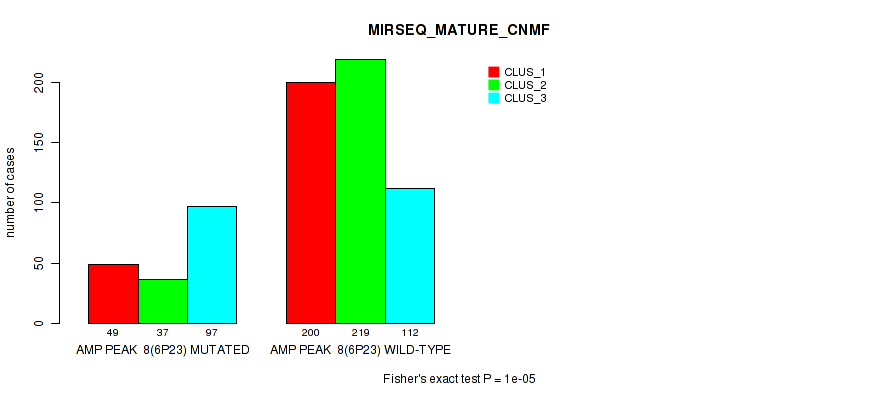 MIRSEQ_MATURE_CNMF

CLUS_1
CLUS_2
CLUS_3

number of cases

0
50
100
150
200

49 37 97
AMP PEAK 8(6P23) MUTATED

200 219 112
AMP PEAK 8(6P23) WILD-TYPE

Fisher's exact test P = 1e-05